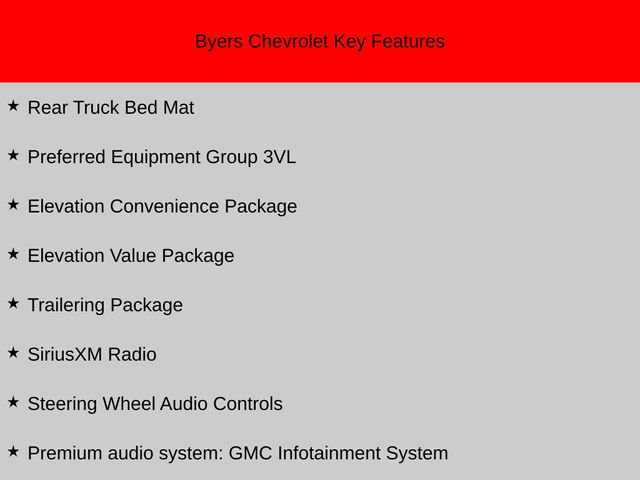 Byers Chevrolet Key Features

★ Rear Truck Bed Mat

★ Preferred Equipment Group 3VL

★ Elevation Convenience Package

★ Elevation Value Package

★ Trailering Package

★ SiriusXM Radio

★ Steering Wheel Audio Controls

★ Premium audio system: GMC Infotainment System